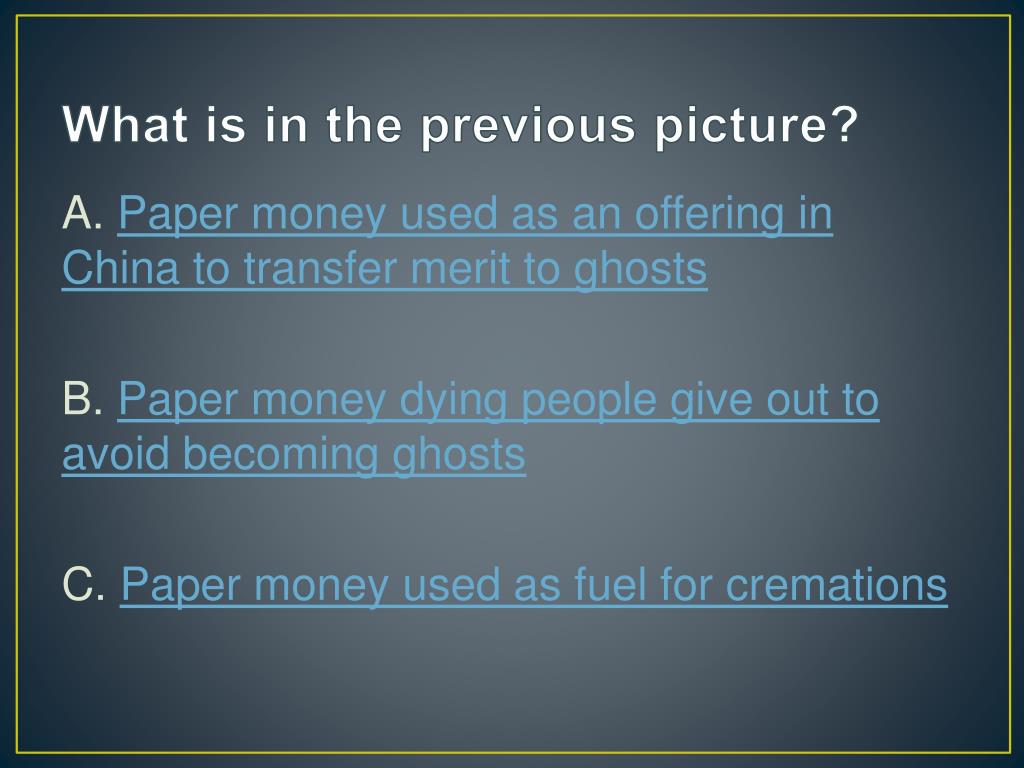 What is in the previous picture?

A. Paper money used as an offering in China to transfer merit to ghosts

B. Paper money dying people give out to avoid becoming ghosts

C. Paper money used as fuel for cremations